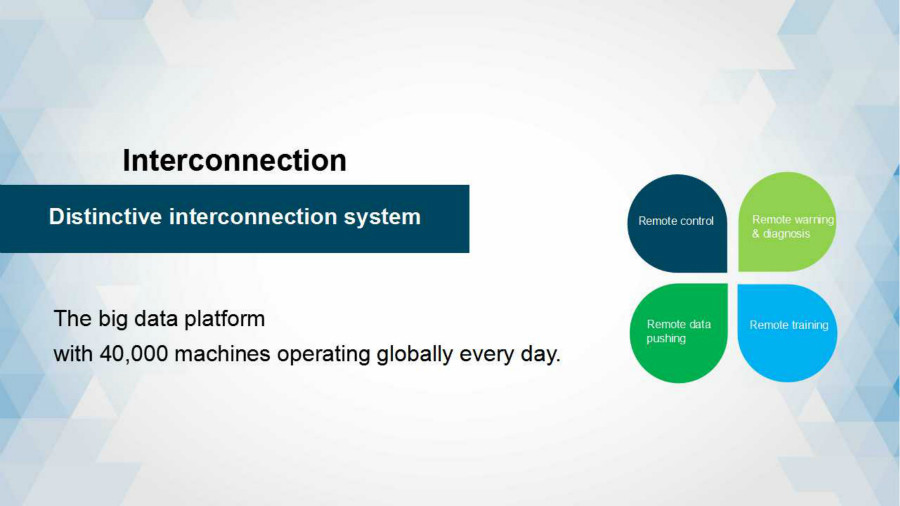 Interconnection

Distinctive interconnection system

The big data platform
with 40,000 machines operating globally every day.

Remote control

Remote warning & diagnosis

Remote data pushing

Remote training